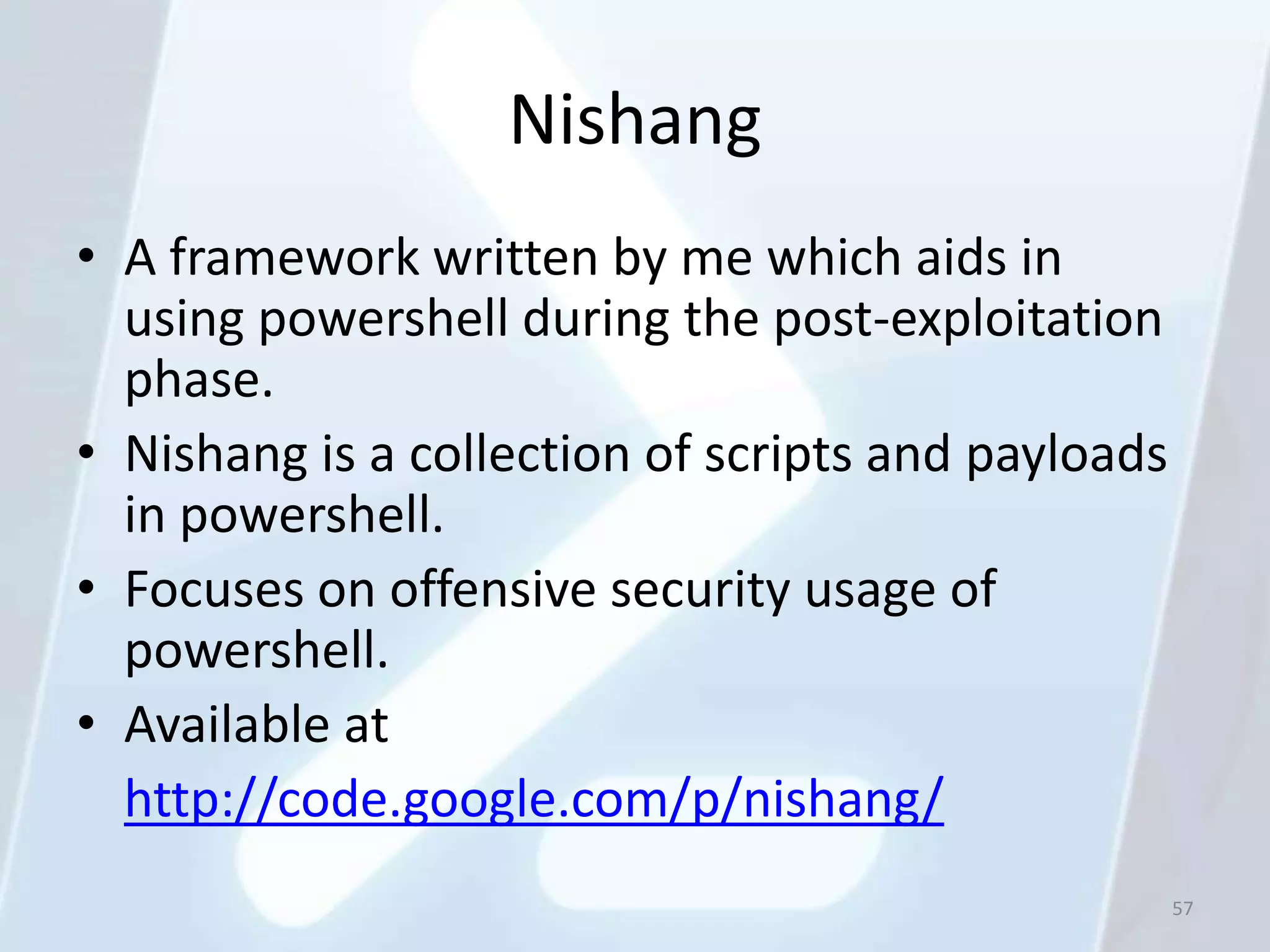 Nishang

• A framework written by me which aids in using powershell during the post-exploitation phase.
• Nishang is a collection of scripts and payloads in powershell.
• Focuses on offensive security usage of powershell.
• Available at http://code.google.com/p/nishang/

57